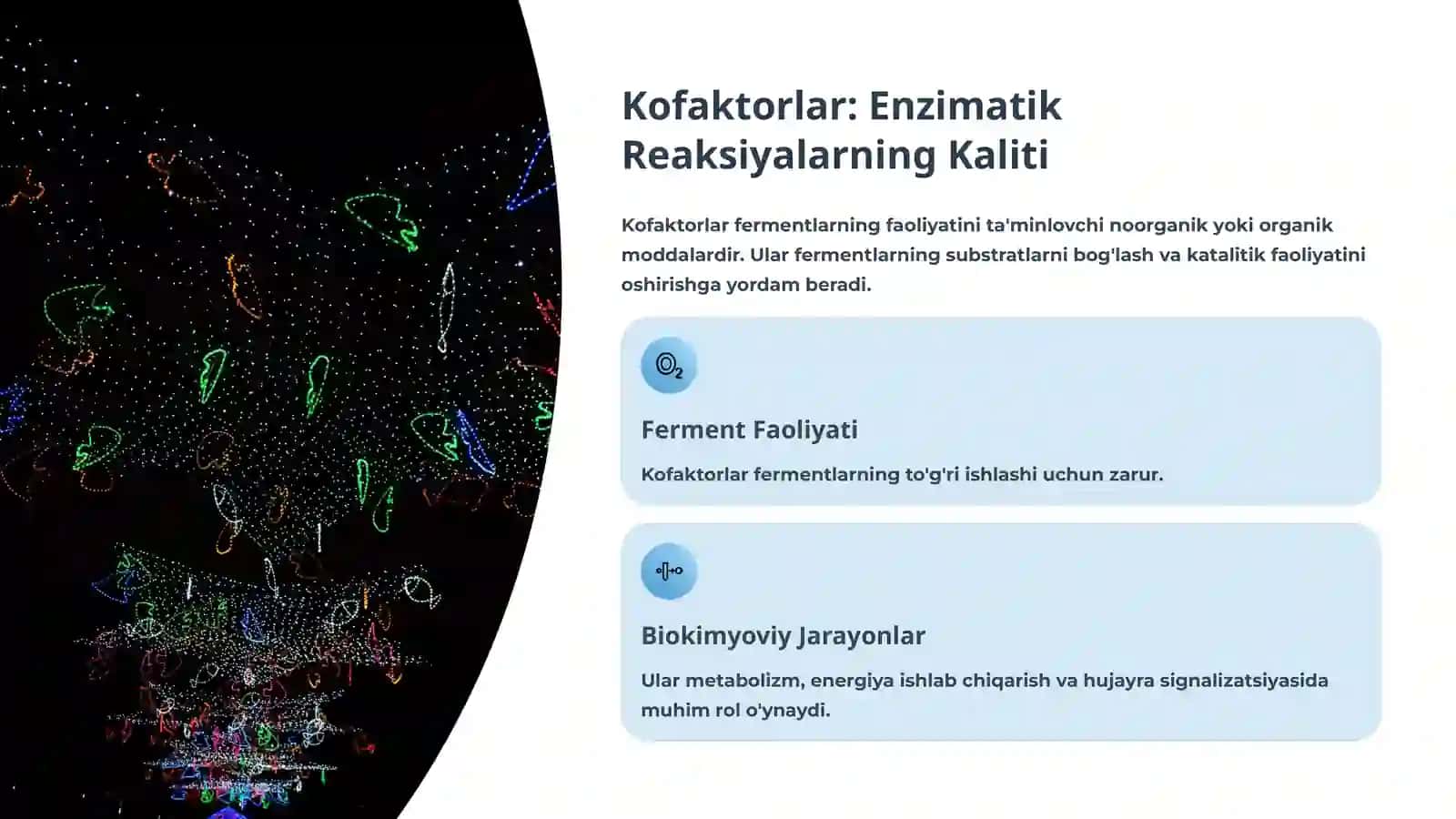 Kofaktorlar: Enzimatik Reaksiyalarning Kaliti

Kofaktorlar fermentlarning faoliyatini ta'minlovchi noorganik yoki organik moddalardir. Ular fermentlarning substratlarni bog'lash va katalitik faoliyatini oshirishga yordam beradi.

$O_2$

Ferment Faoliyati

Kofaktorlar fermentlarning to'g'ri ishlashi uchun zarur.

Biokimyoviy Jarayonlar

Ular metabolizm, energiya ishlab chiqarish va hujayra signalizatsiyasida muhim rol o'ynaydi.